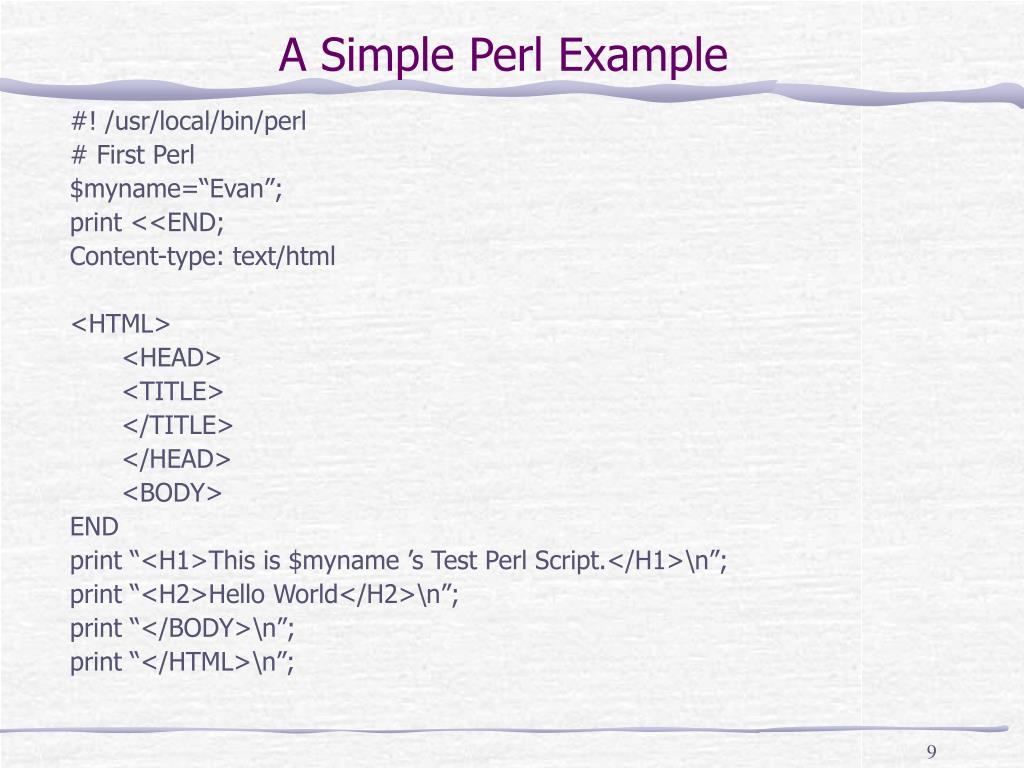 A Simple Perl Example

#! /usr/local/bin/perl
# First Perl
$myname=“Evan”;
print <<END;
Content-type: text/html

<HTML>
<HEAD>
<TITLE>
</TITLE>
</HEAD>
<BODY>
END
print “<H1>This is $myname ’s Test Perl Script.</H1>\n”;
print “<H2>Hello World</H2>\n”;
print “</BODY>\n”;
print “</HTML>\n”;

9